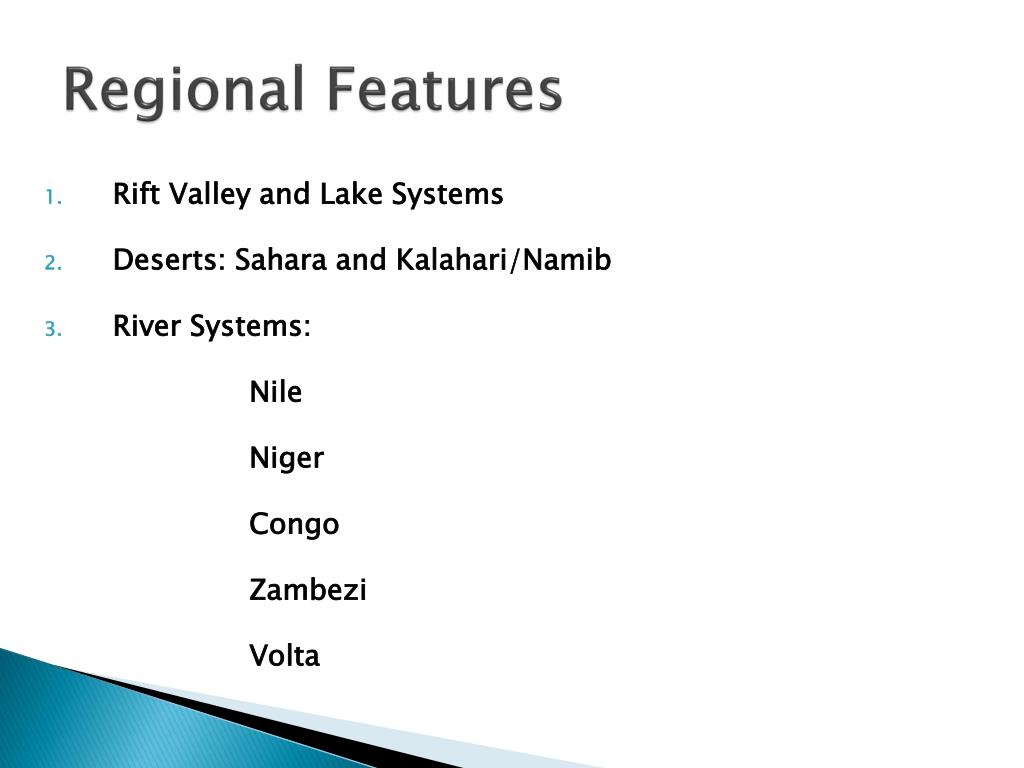 Regional Features

1. Rift Valley and Lake Systems

2. Deserts: Sahara and Kalahari/Namib

3. River Systems:

Nile

Niger

Congo

Zambezi

Volta